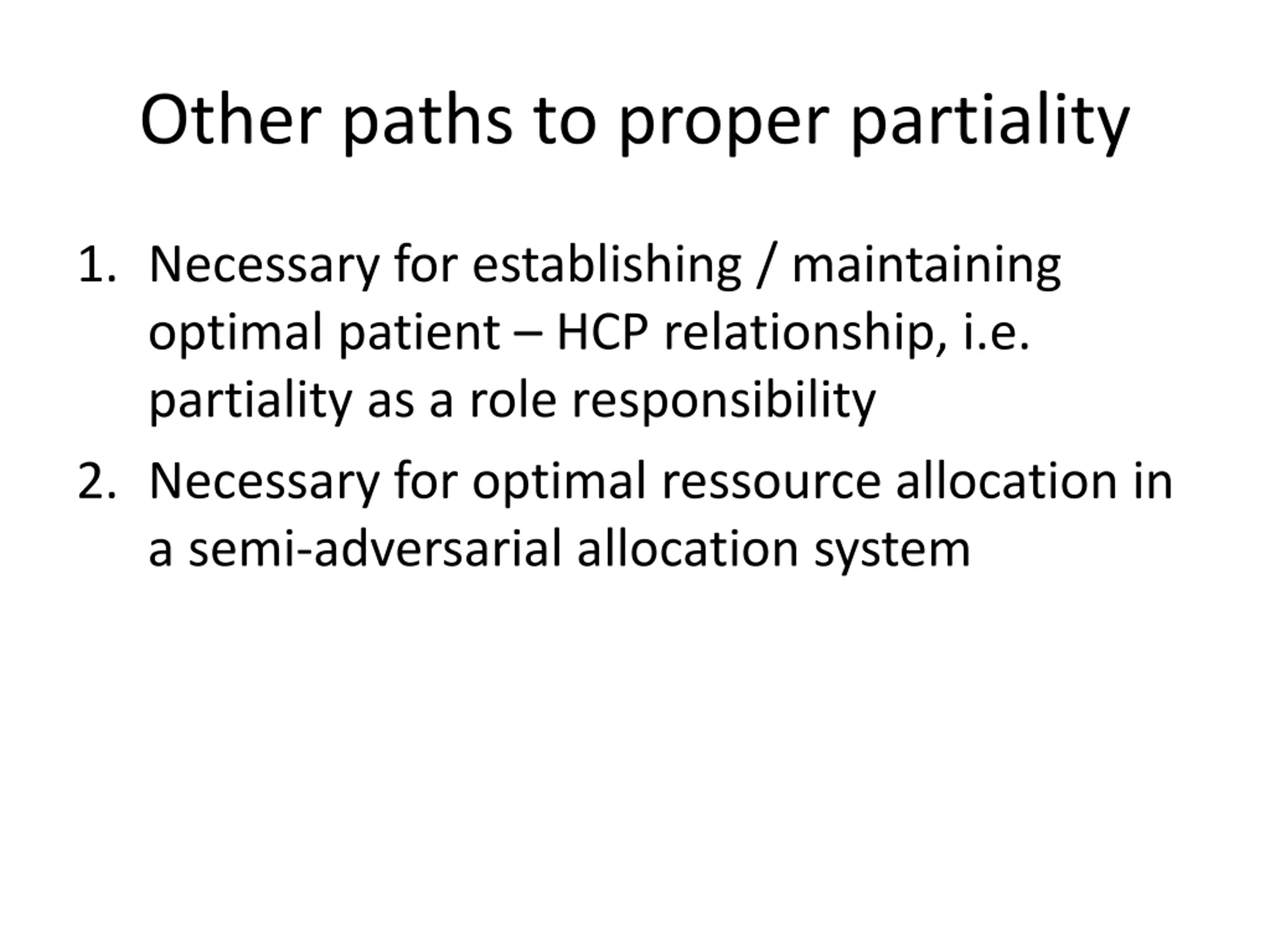 Other paths to proper partiality

1. Necessary for establishing / maintaining optimal patient – HCP relationship, i.e. partiality as a role responsibility
2. Necessary for optimal ressource allocation in a semi-adversarial allocation system